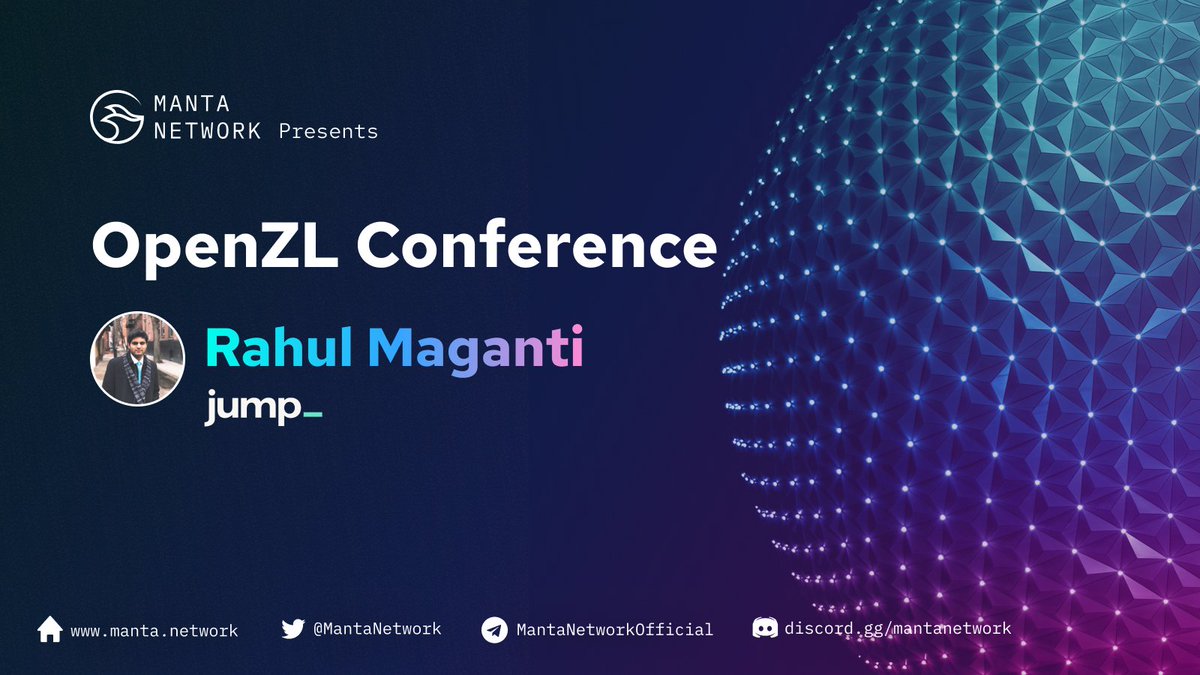 MANTA NETWORK Presents

OpenZL Conference

Rahul Maganti

jump_

www.manta.network @MantaNetwork MantaNetworkOfficial discord.gg/mantanetwork